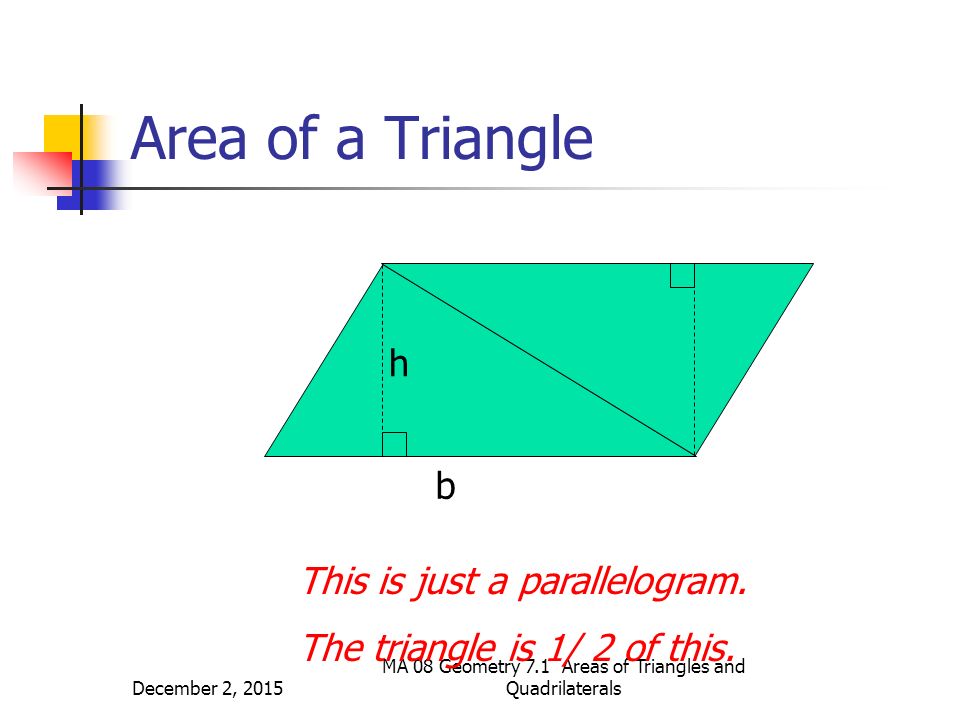 Area of a Triangle

h

b

This is just a parallelogram.

The triangle is 1/ 2 of this.

December 2, 2015

MA 08 Geometry 7.1 Areas of Triangles and Quadrilaterals